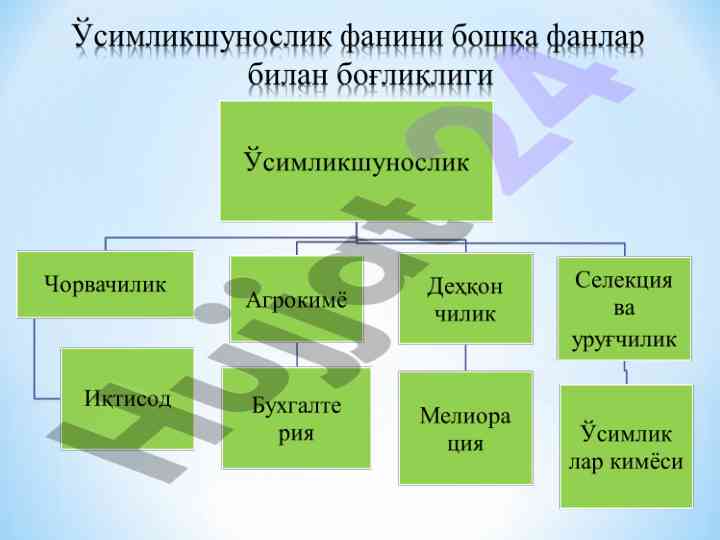 Ўсимликшунослик фанини бошқа фанлар билан боғлиқлиги

Ўсимликшунослик

Чорвачилик

Агрокимё

Деҳқон чилик

Селекция ва уруғчилик

Иқтисод

Бухгалте рия

Мелиора ция

Ўсимлик лар кимёси

Hujjat24